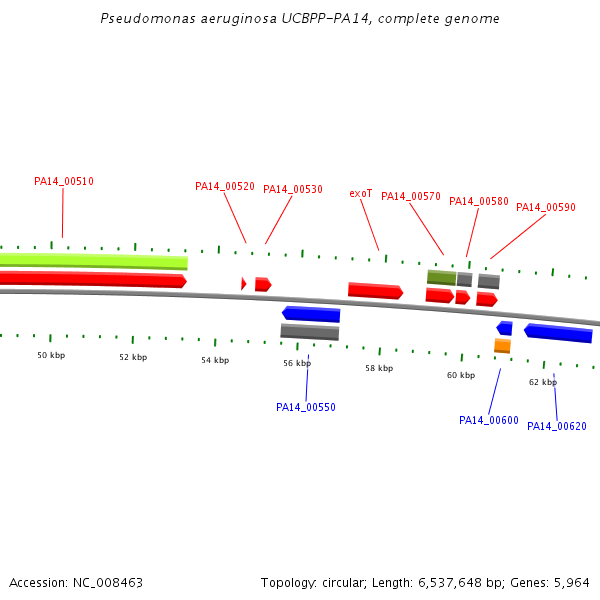 Pseudomonas aeruginosa UCBPP-PA14, complete genome

PA14_00510

PA14_00520

PA14_00530

exoT

PA14_00570

PA14_00580

PA14_00590

50 kbp

52 kbp

54 kbp

56 kbp

58 kbp

60 kbp

62 kbp

PA14_00550

PA14_00600

PA14_00620

Accession: NC_008463

Topology: circular; Length: 6,537,648 bp; Genes: 5,964